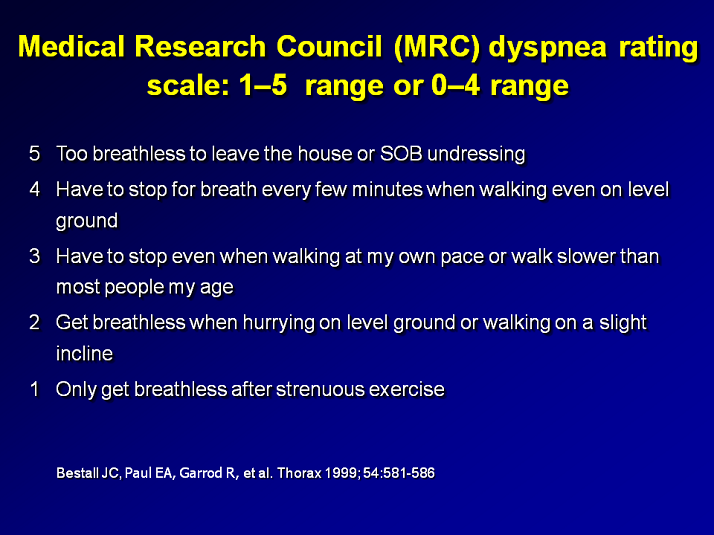 Medical Research Council (MRC) dyspnea rating scale: 1–5 range or 0–4 range

5 Too breathless to leave the house or SOB undressing

4 Have to stop for breath every few minutes when walking even on level ground

3 Have to stop even when walking at my own pace or walk slower than most people my age

2 Get breathless when hurrying on level ground or walking on a slight incline

1 Only get breathless after strenuous exercise

Bestall JC, Paul EA, Garrod R, et al. Thorax 1999; 54:581-586